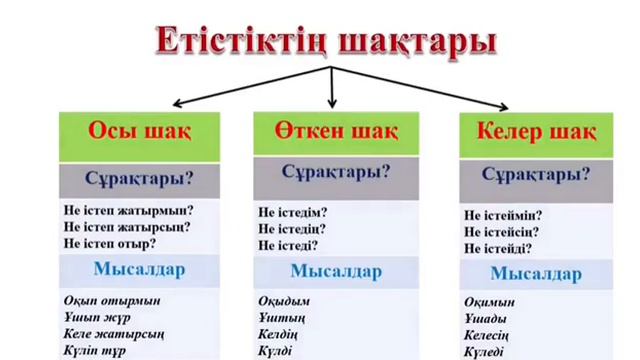 Етістіктің шақтары

Осы шақ

Сұрақтары?

Не істеп жатырмын?
Не істеп жатырсың?
Не істеп отыр?

Мысалдар

Оқып отырмын
Ұшып жүр
Келе жатырсың
Күліп тұр

Өткен шақ

Сұрақтары?

Не істедім?
Не істедің?
Не істеді?

Мысалдар

Оқыдым
Ұштың
Келдің
Күлді

Келер шақ

Сұрақтары?

Не істеймін?
Не істейсің?
Не істейді?

Мысалдар

Оқимын
Ұшады
Келесің
Күледі